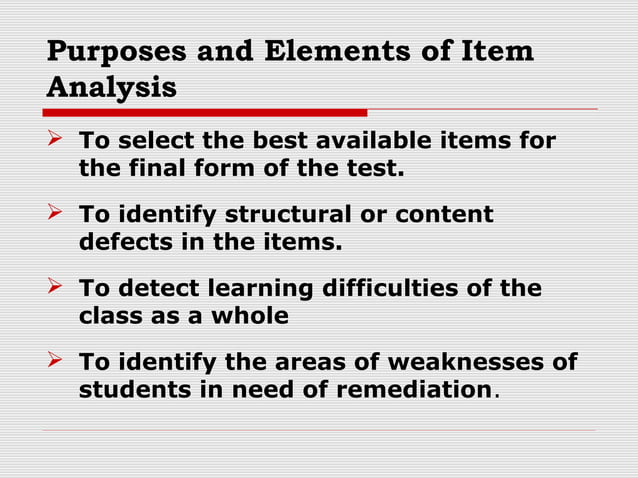 Purposes and Elements of Item Analysis

➢ To select the best available items for the final form of the test.

➢ To identify structural or content defects in the items.

➢ To detect learning difficulties of the class as a whole

➢ To identify the areas of weaknesses of students in need of remediation.